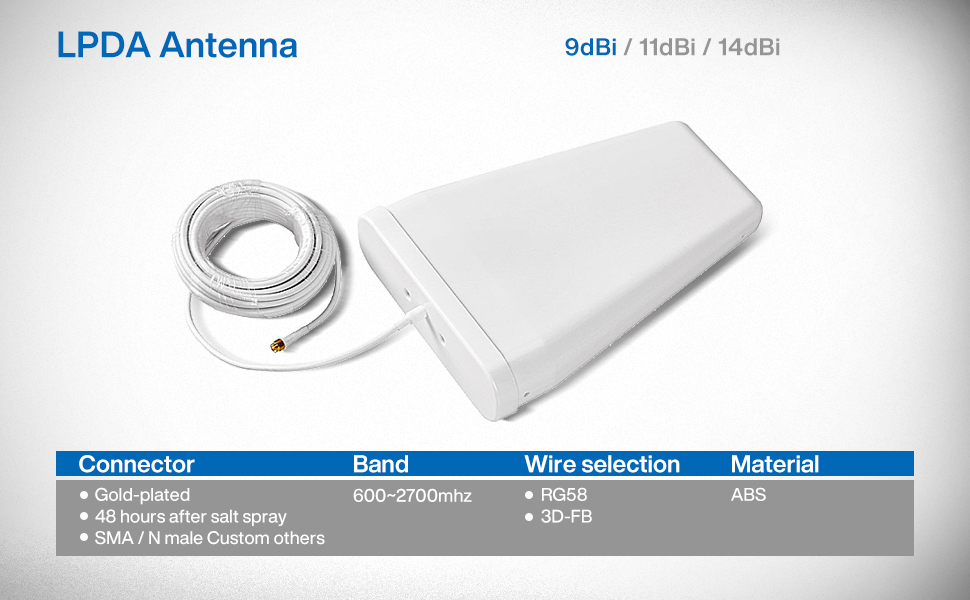 LPDA Antenna

9dBi / 11dBi / 14dBi

| Connector | Band | Wire selection | Material |
|---|---|---|---|
| ● Gold-plated ● 48 hours after salt spray ● SMA / N male Custom others | 600~2700mhz | ● RG58 ● 3D-FB | ABS |